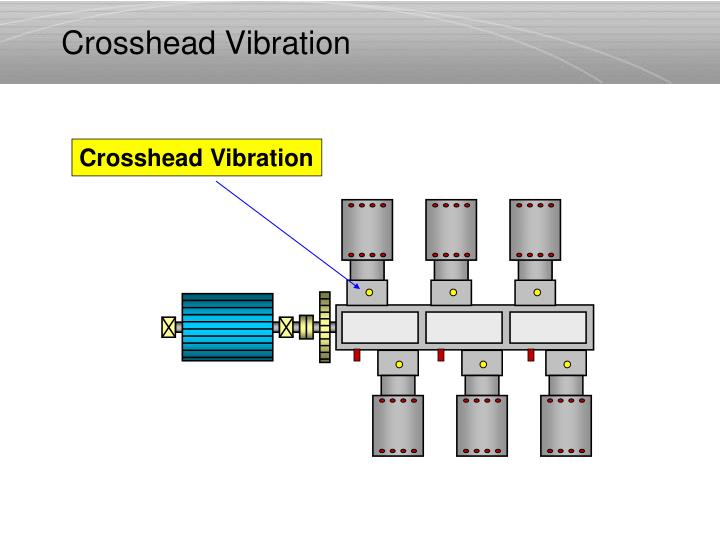 Crosshead Vibration

Crosshead Vibration